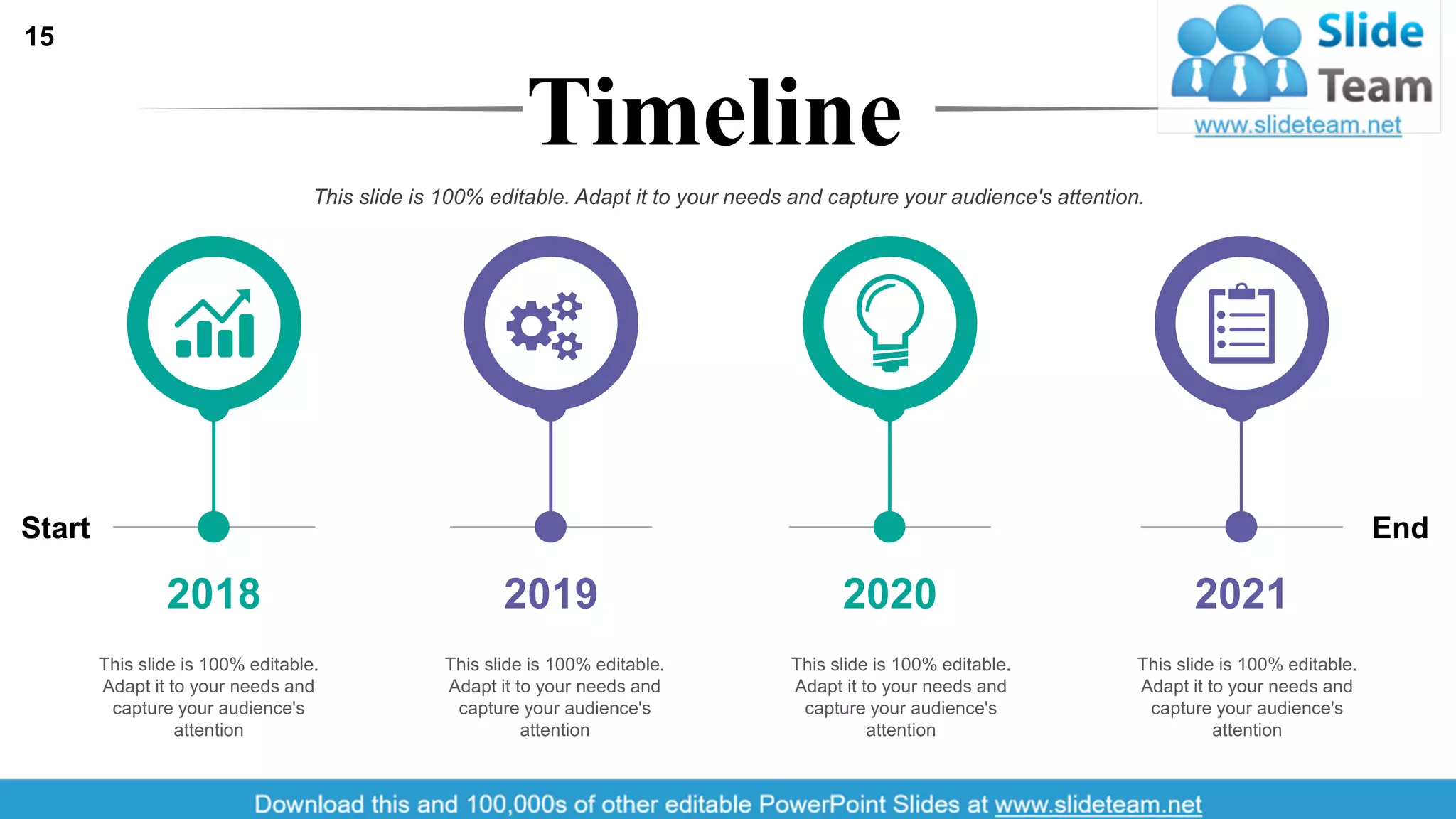 15

Slide Team
www.slideteam.net

Timeline

This slide is 100% editable. Adapt it to your needs and capture your audience's attention.

Start

End

2018

This slide is 100% editable. Adapt it to your needs and capture your audience's attention

2019

This slide is 100% editable. Adapt it to your needs and capture your audience's attention

2020

This slide is 100% editable. Adapt it to your needs and capture your audience's attention

2021

This slide is 100% editable. Adapt it to your needs and capture your audience's attention

Download this and 100,000s of other editable PowerPoint Slides at www.slideteam.net